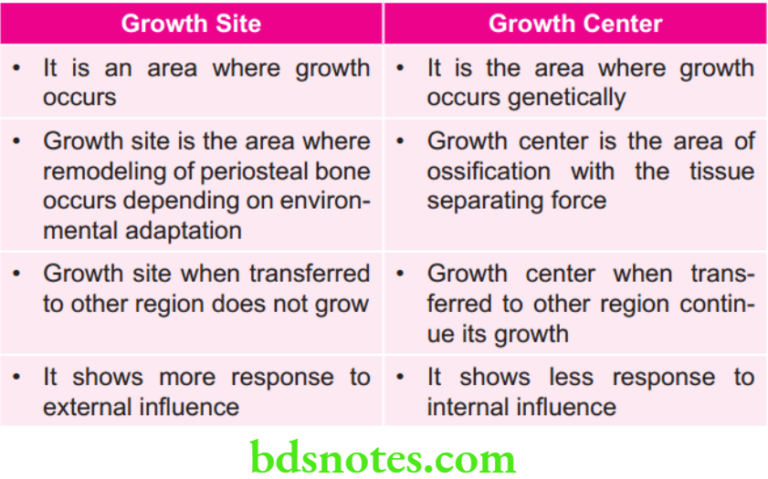 | Growth Site | Growth Center |
|---|---|
| • It is an area where growth occurs | • It is the area where growth occurs genetically |
| • Growth site is the area where remodeling of periosteal bone occurs depending on environmental adaptation | • Growth center is the area of ossification with the tissue separating force |
| • Growth site when transferred to other region does not grow | • Growth center when transferred to other region continue its growth |
| • It shows more response to external influence | • It shows less response to internal influence |

bdsnotes.com